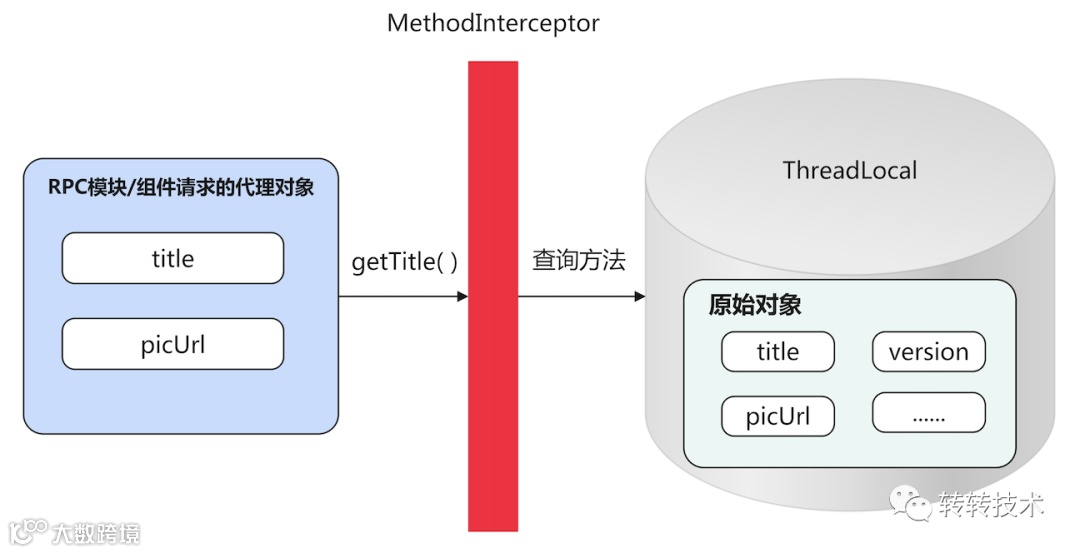 MethodInterceptor

RPC模块/组件请求的代理对象

title

picUrl

getTitle( )

查询方法

ThreadLocal

原始对象

title

version

picUrl

......

转转技术

大数跨境